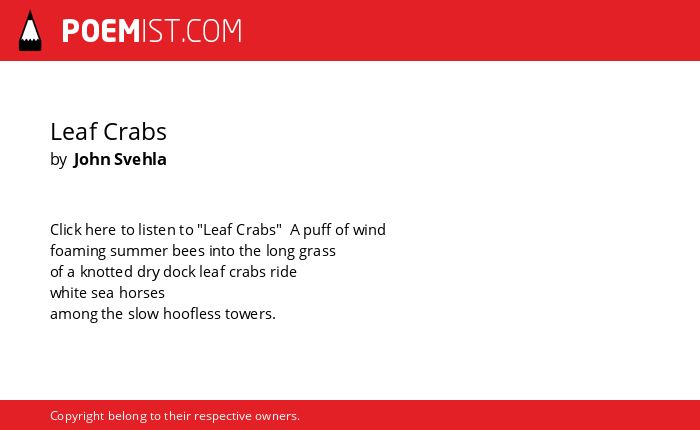 POEMIST.COM

Leaf Crabs
by John Svehla

Click here to listen to "Leaf Crabs"  A puff of wind
foaming summer bees into the long grass
of a knotted dry dock leaf crabs ride
white sea horses
among the slow hoofless towers.

Copyright belong to their respective owners.